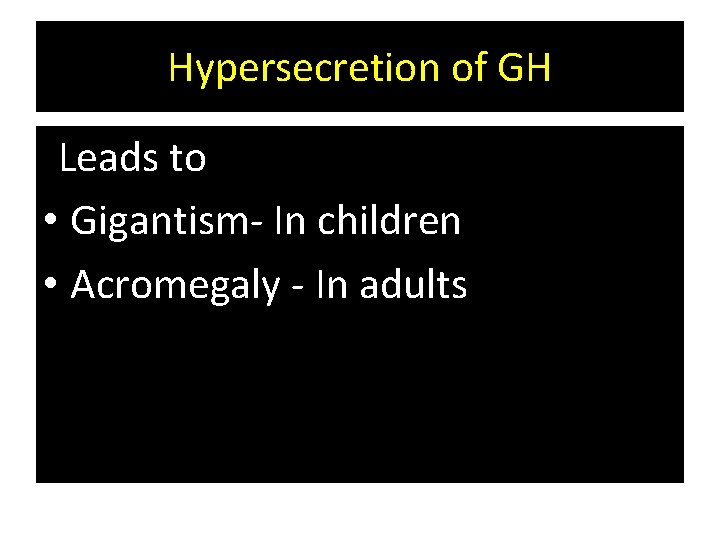 Hypersecretion of GH

Leads to

• Gigantism- In children
• Acromegaly - In adults